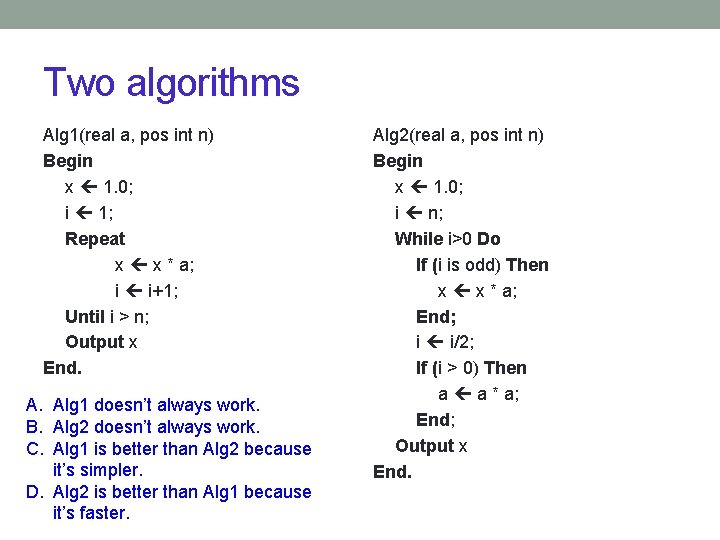 Two algorithms

Alg1(real a, pos int n)
Begin
x ← 1.0;
i ← 1;
Repeat
x ← x * a;
i ← i+1;
Until i > n;
Output x
End.

A. Alg1 doesn't always work.
B. Alg2 doesn't always work.
C. Alg1 is better than Alg2 because it's simpler.
D. Alg2 is better than Alg1 because it's faster.

Alg2(real a, pos int n)
Begin
x ← 1.0;
i ← n;
While i>0 Do
If (i is odd) Then
x ← x * a;
End;
i ← i/2;
If (i > 0) Then
a ← a * a;
End;
Output x
End.